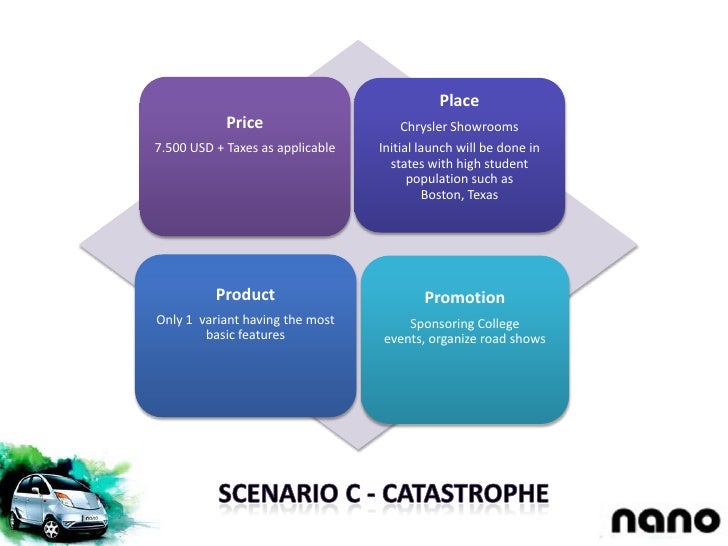 Price
7.500 USD + Taxes as applicable

Place
Chrysler Showrooms
Initial launch will be done in states with high student population such as Boston, Texas

Product
Only 1 variant having the most basic features

Promotion
Sponsoring College events, organize road shows

SCENARIO C - CATASTROPHE

nano